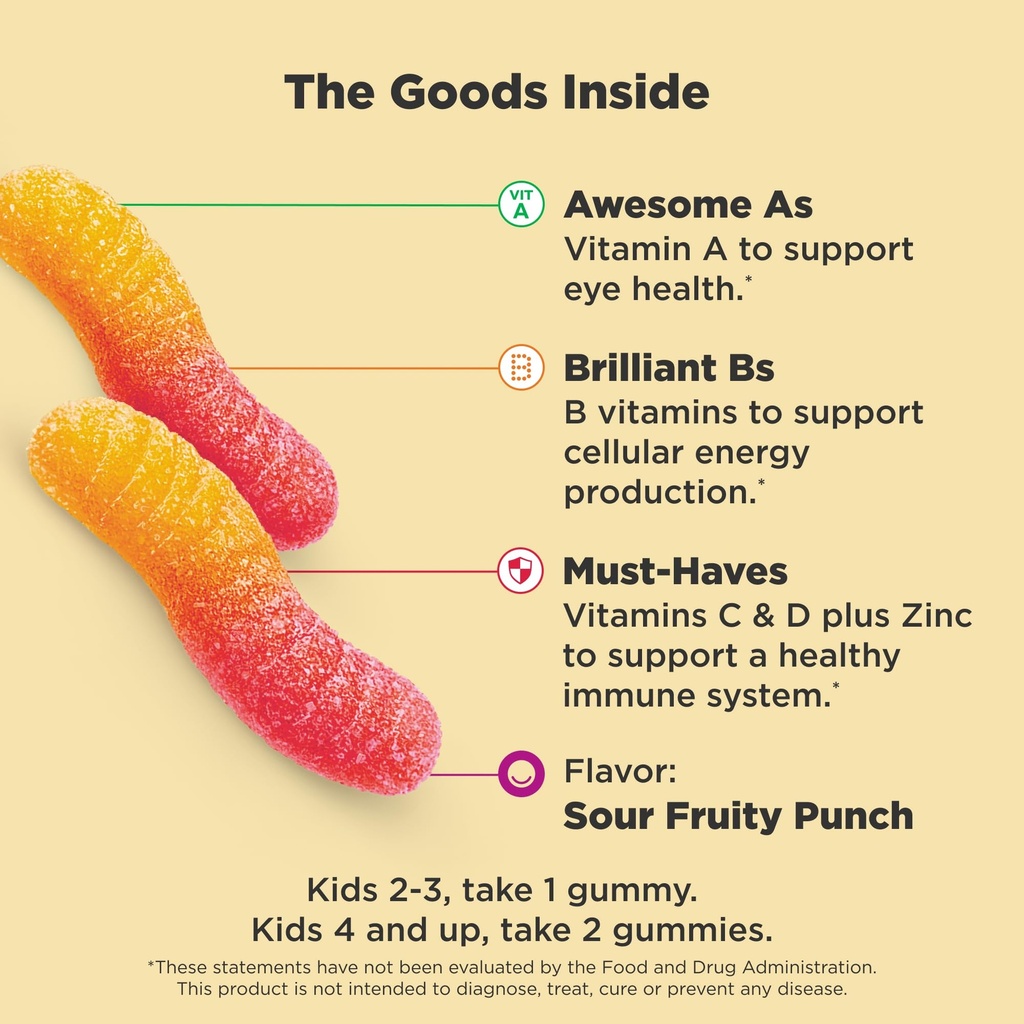 The Goods Inside

VIT A

Awesome As
Vitamin A to support eye health.*

B

Brilliant Bs
B vitamins to support cellular energy production.*

Must-Haves
Vitamins C & D plus Zinc to support a healthy immune system.*

Flavor:
Sour Fruity Punch

Kids 2-3, take 1 gummy.
Kids 4 and up, take 2 gummies.

*These statements have not been evaluated by the Food and Drug Administration. This product is not intended to diagnose, treat, cure or prevent any disease.